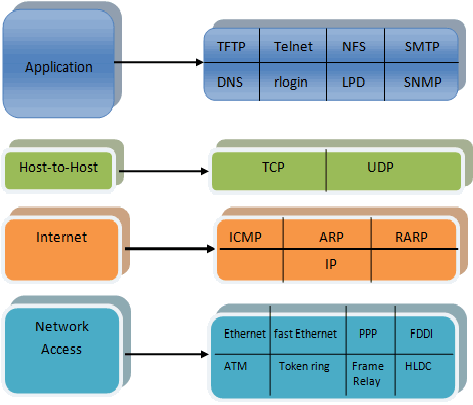 Application

| TFTP | Telnet | NFS | SMTP |
|---|---|---|---|
| DNS | rlogin | LPD | SNMP |

Host-to-Host

| TCP | UDP |
|---|---|

Internet

| ICMP | ARP | RARP |
|---|---|---|
| | IP | |

Network Access

| Ethernet | fast Ethernet | PPP | FDDI |
|---|---|---|---|
| ATM | Token ring | Frame Relay | HLDC |